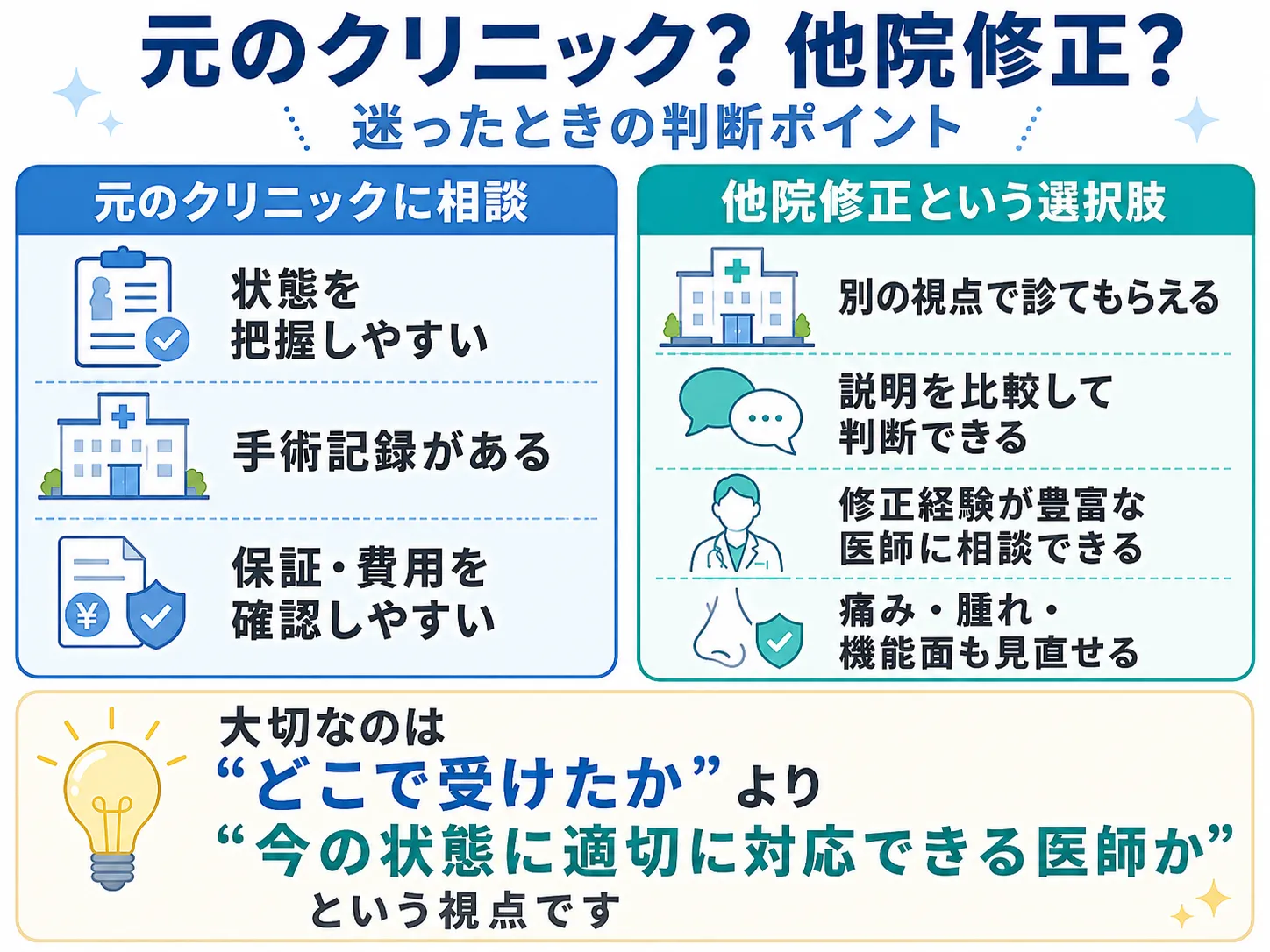 元のクリニック？ 他院修正？
迷ったときの判断ポイント

元のクリニックに相談

状態を把握しやすい

手術記録がある

保証・費用を確認しやすい

他院修正という選択肢

別の視点で診てもらえる

説明を比較して判断できる

修正経験が豊富な医師に相談できる

痛み・腫れ・機能面も見直せる

大切なのは
“どこで受けたか”より
“今の状態に適切に対応できる医師か”
という視点です